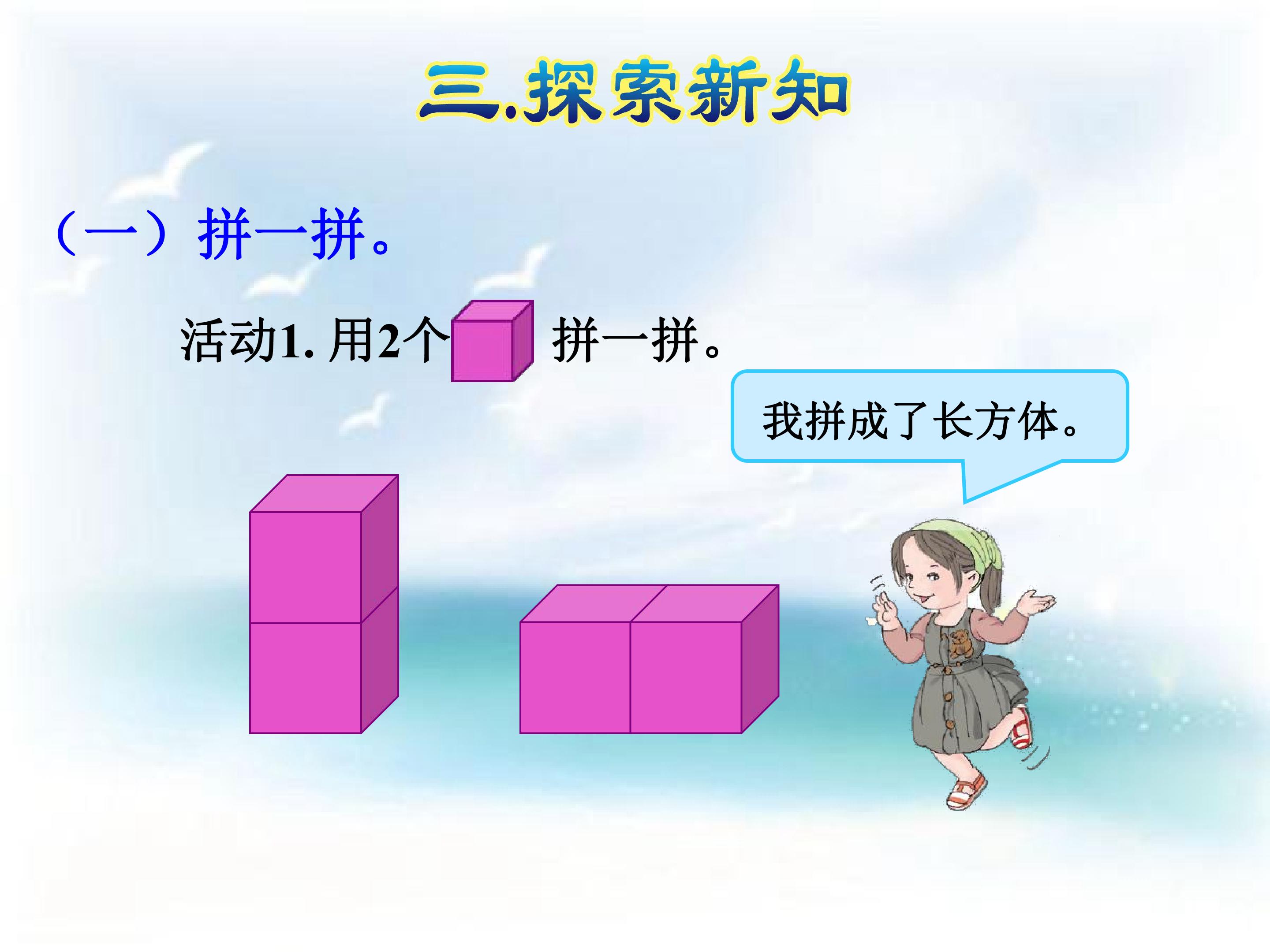 三.探索新知

（一）拼一拼。

活动1.用2个 拼一拼。

我拼成了长方体。